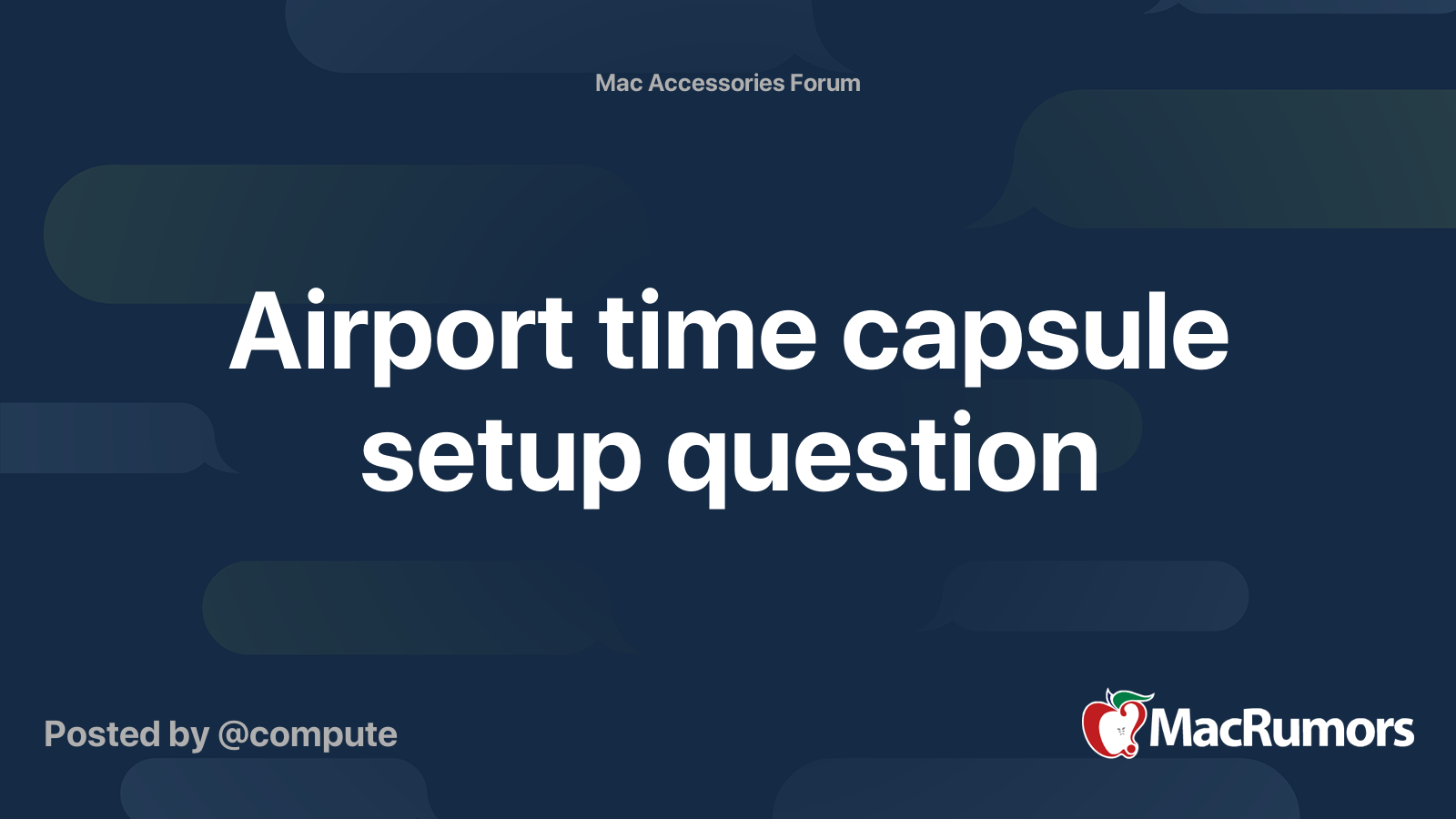 Mac Accessories Forum

Airport time capsule setup question

Posted by @compute

MacRumors